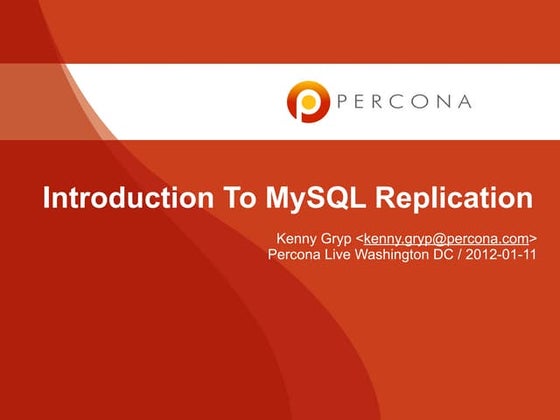 PERCONA

Introduction To MySQL Replication

Kenny Gryp <kenny.gryp@percona.com>
Percona Live Washington DC / 2012-01-11